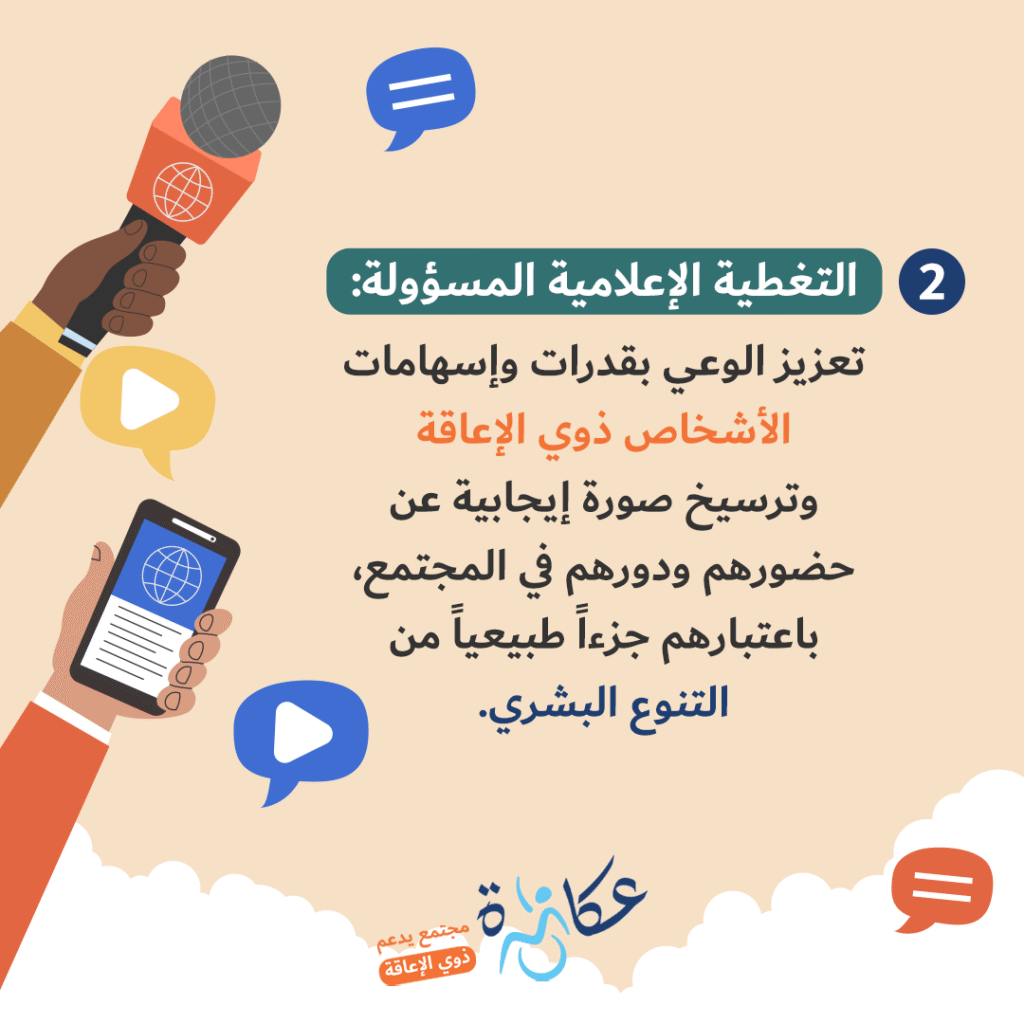 2 التغطية الإعلامية المسؤولة:

تعزيز الوعي بقدرات وإسهامات الأشخاص ذوي الإعاقة وترسيخ صورة إيجابية عن حضورهم ودورهم في المجتمع، باعتبارهم جزءاً طبيعياً من التنوع البشري.

عكازة
مجتمع يدعم
ذوي الإعاقة